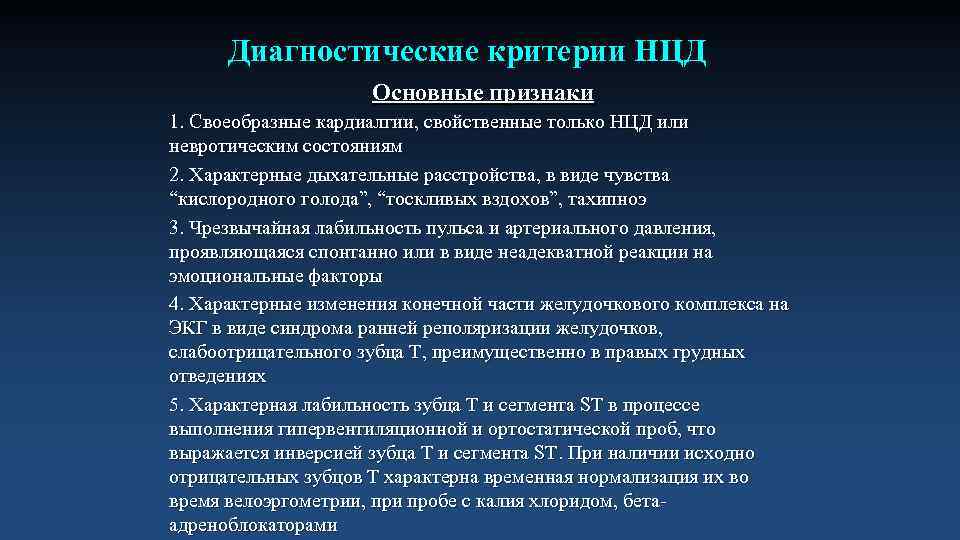 Диагностические критерии НЦД

Основные признаки

1. Своеобразные кардиалгии, свойственные только НЦД или невротическим состояниям

2. Характерные дыхательные расстройства, в виде чувства “кислородного голода”, “тоскливых вздохов”, тахипноэ

3. Чрезвычайная лабильность пульса и артериального давления, проявляющаяся спонтанно или в виде неадекватной реакции на эмоциональные факторы

4. Характерные изменения конечной части желудочкового комплекса на ЭКГ в виде синдрома ранней реполяризации желудочков, слабоотрицательного зубца Т, преимущественно в правых грудных отведениях

5. Характерная лабильность зубца Т и сегмента ST в процессе выполнения гипервентиляционной и ортостатической проб, что выражается инверсией зубца Т и сегмента ST. При наличии исходно отрицательных зубцов Т характерна временная нормализация их во время велоэргометрии, при пробе с калия хлоридом, бета-адреноблокаторами